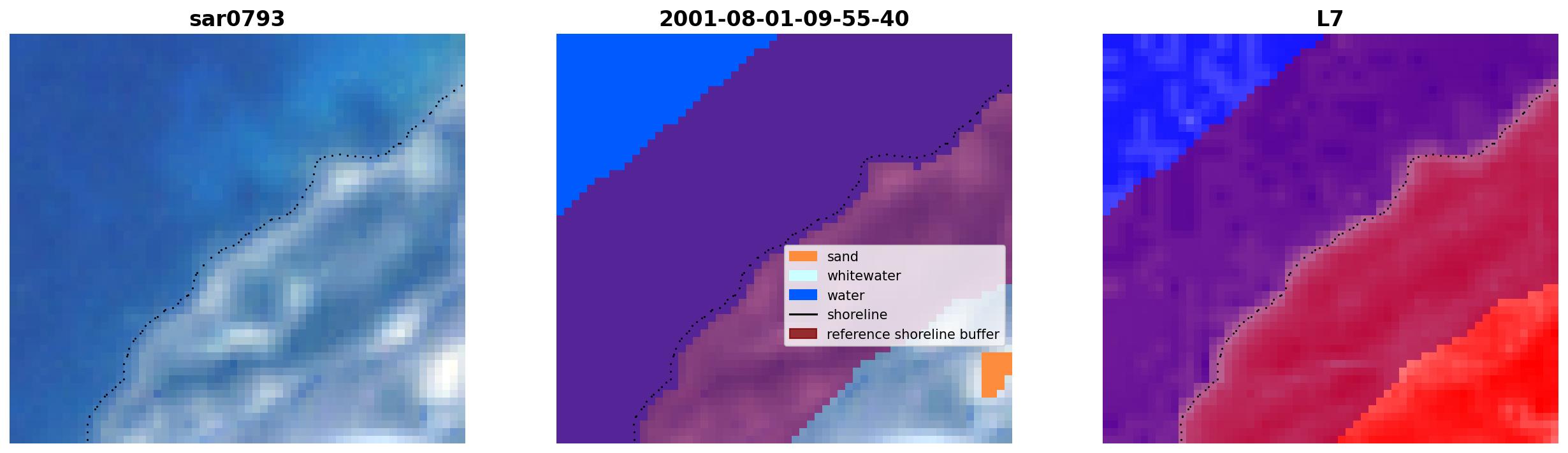 sar0793

2001-08-01-09-55-40

sand
whitewater
water
shoreline
reference shoreline buffer

L7